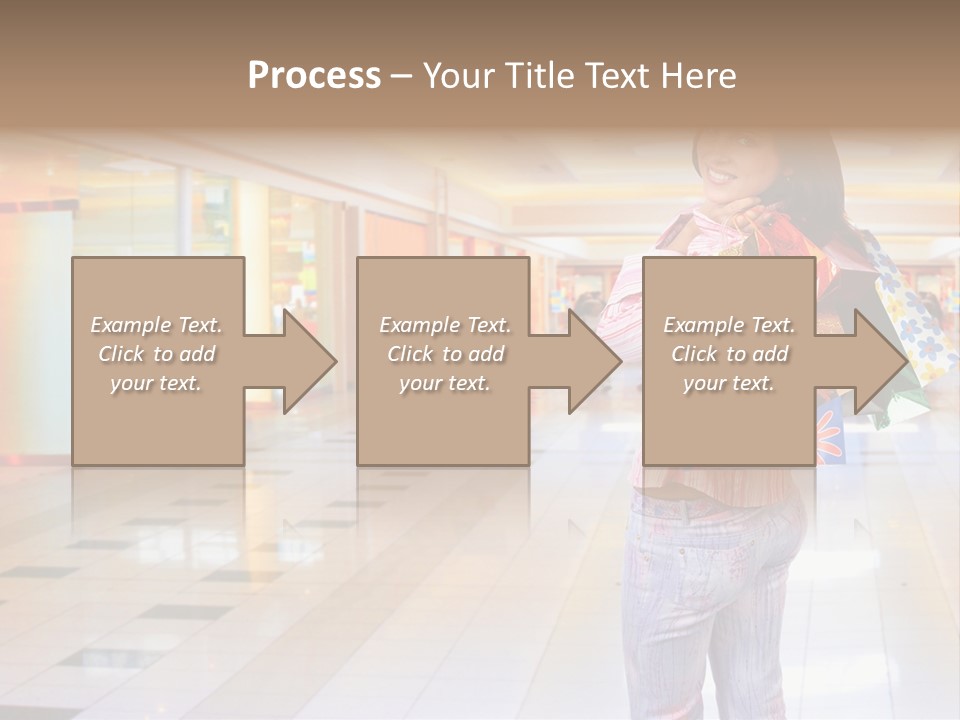 Process – Your Title Text Here

Example Text. Click to add your text.

Example Text. Click to add your text.

Example Text. Click to add your text.